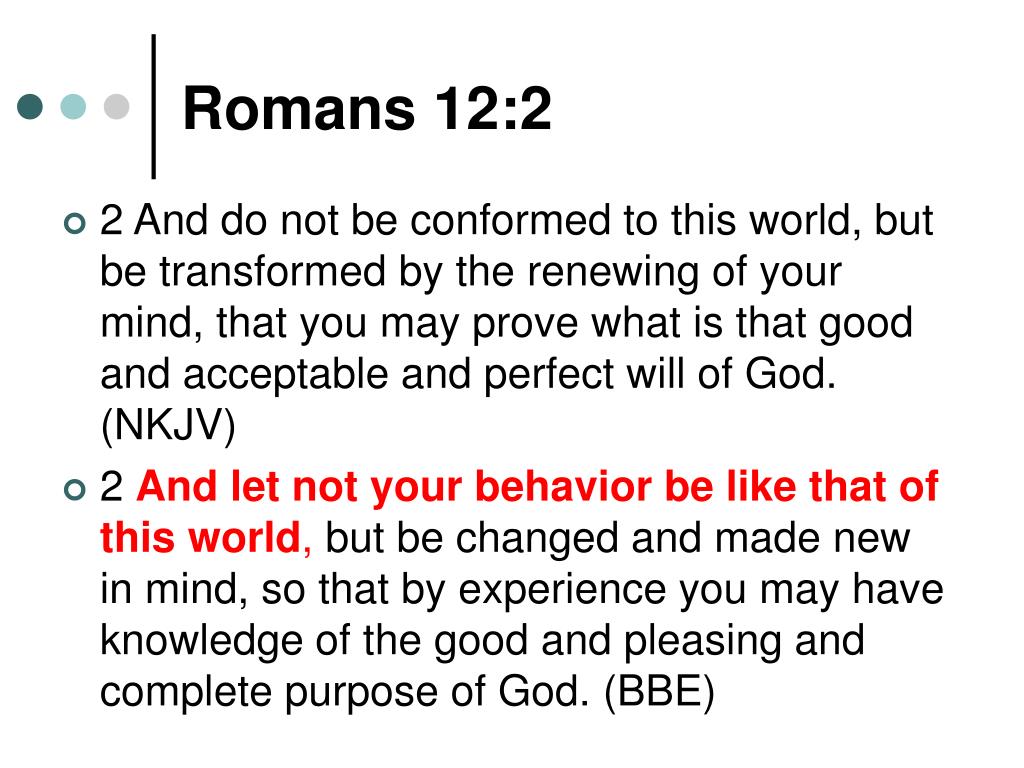 Romans 12:2

2 And do not be conformed to this world, but be transformed by the renewing of your mind, that you may prove what is that good and acceptable and perfect will of God. (NKJV)

2 And let not your behavior be like that of this world, but be changed and made new in mind, so that by experience you may have knowledge of the good and pleasing and complete purpose of God. (BBE)